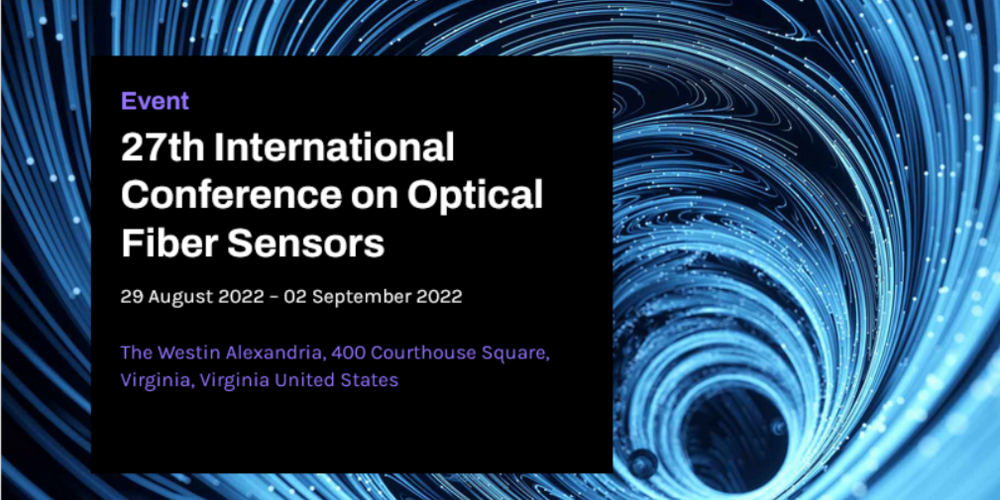 Event

27th International Conference on Optical Fiber Sensors

29 August 2022 – 02 September 2022

The Westin Alexandria, 400 Courthouse Square, Virginia, Virginia United States